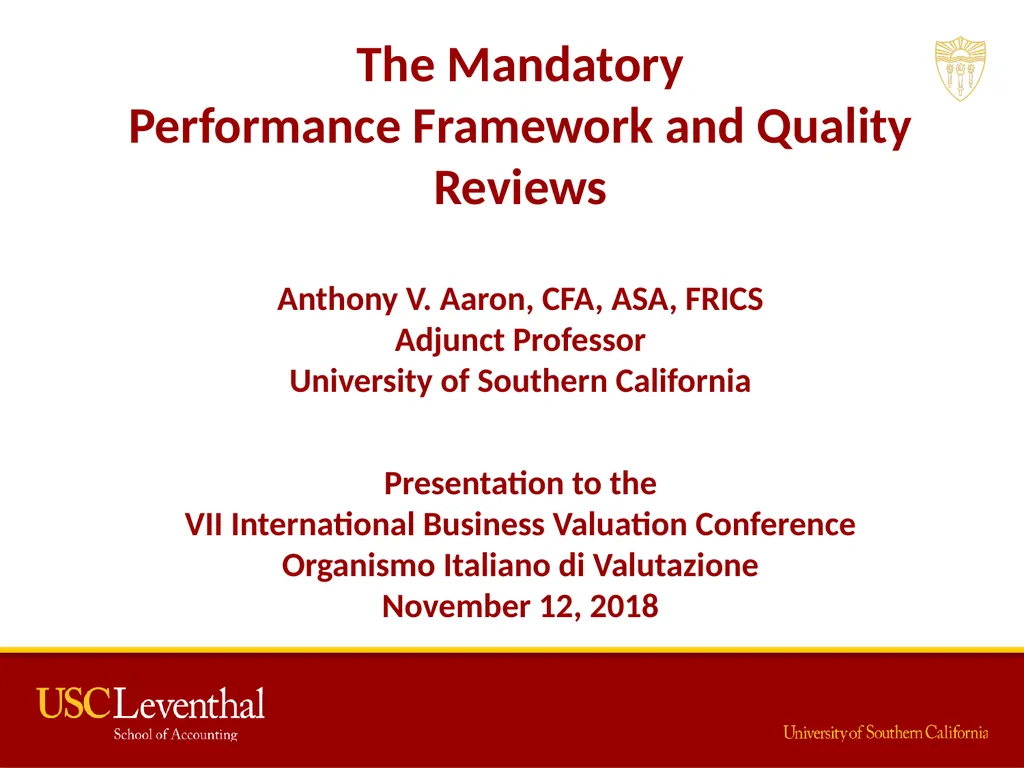 The Mandatory
Performance Framework and Quality Reviews

Anthony V. Aaron, CFA, ASA, FRICS
Adjunct Professor
University of Southern California

Presentation to the
VII International Business Valuation Conference
Organismo Italiano di Valutazione
November 12, 2018

USC Leventhal
School of Accounting

University of Southern California